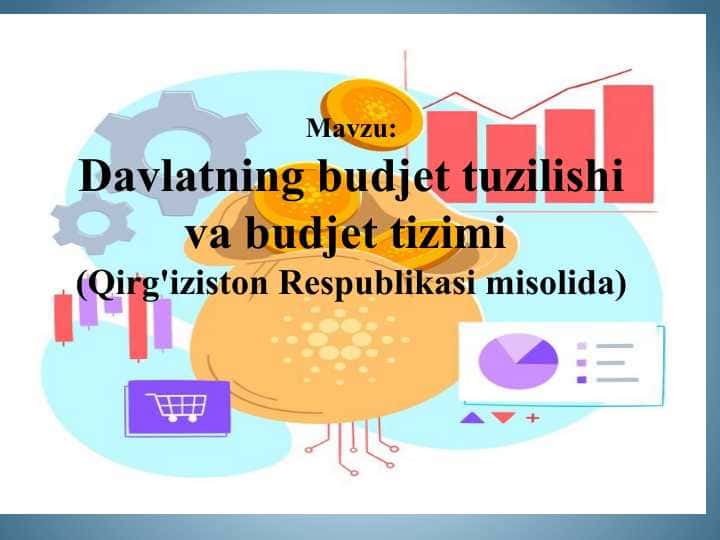 Mavzu:

Davlatning budjet tuzilishi va budjet tizimi

(Qirg'iziston Respublikasi misolida)